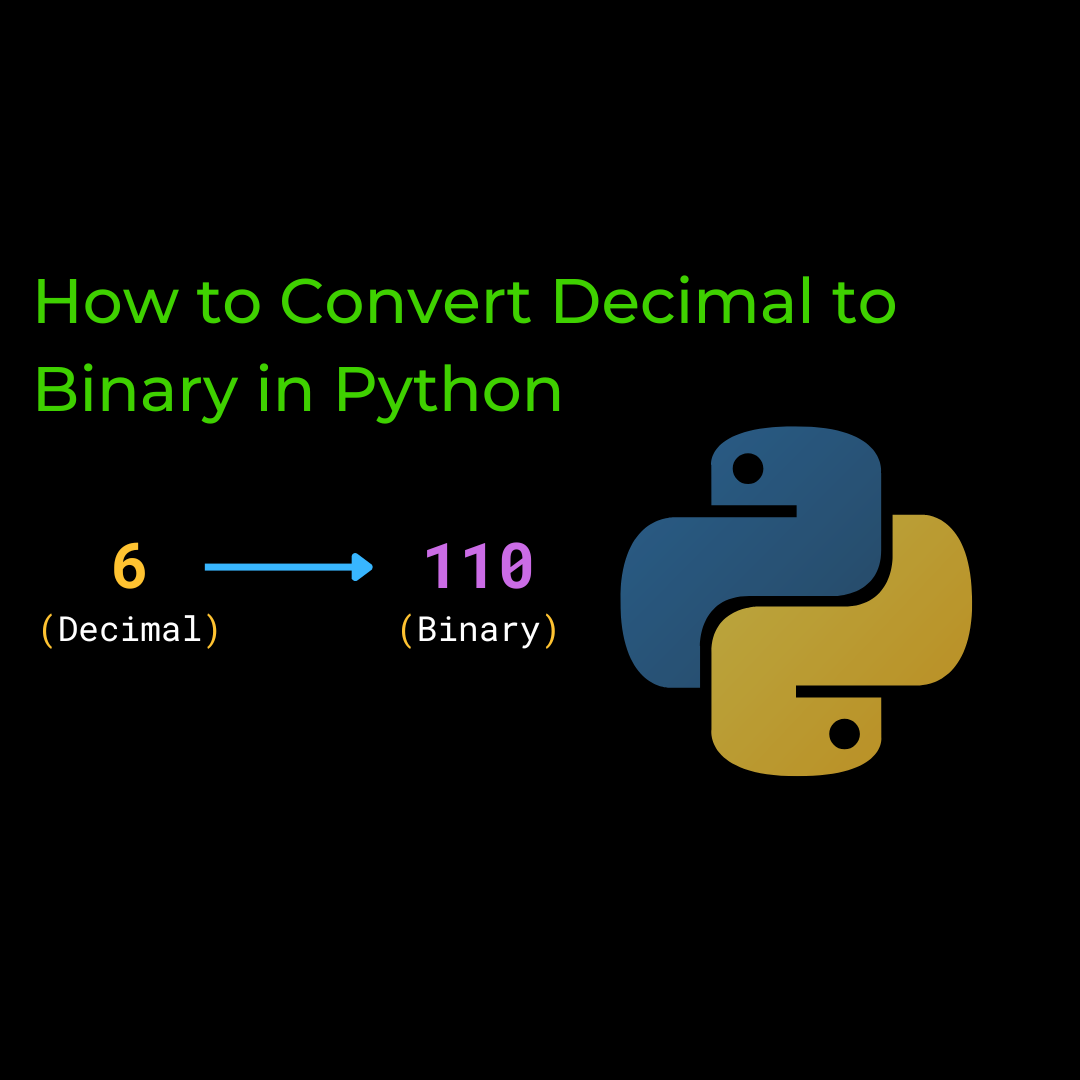 How to Convert Decimal to Binary in Python

6
(Decimal)

110
(Binary)